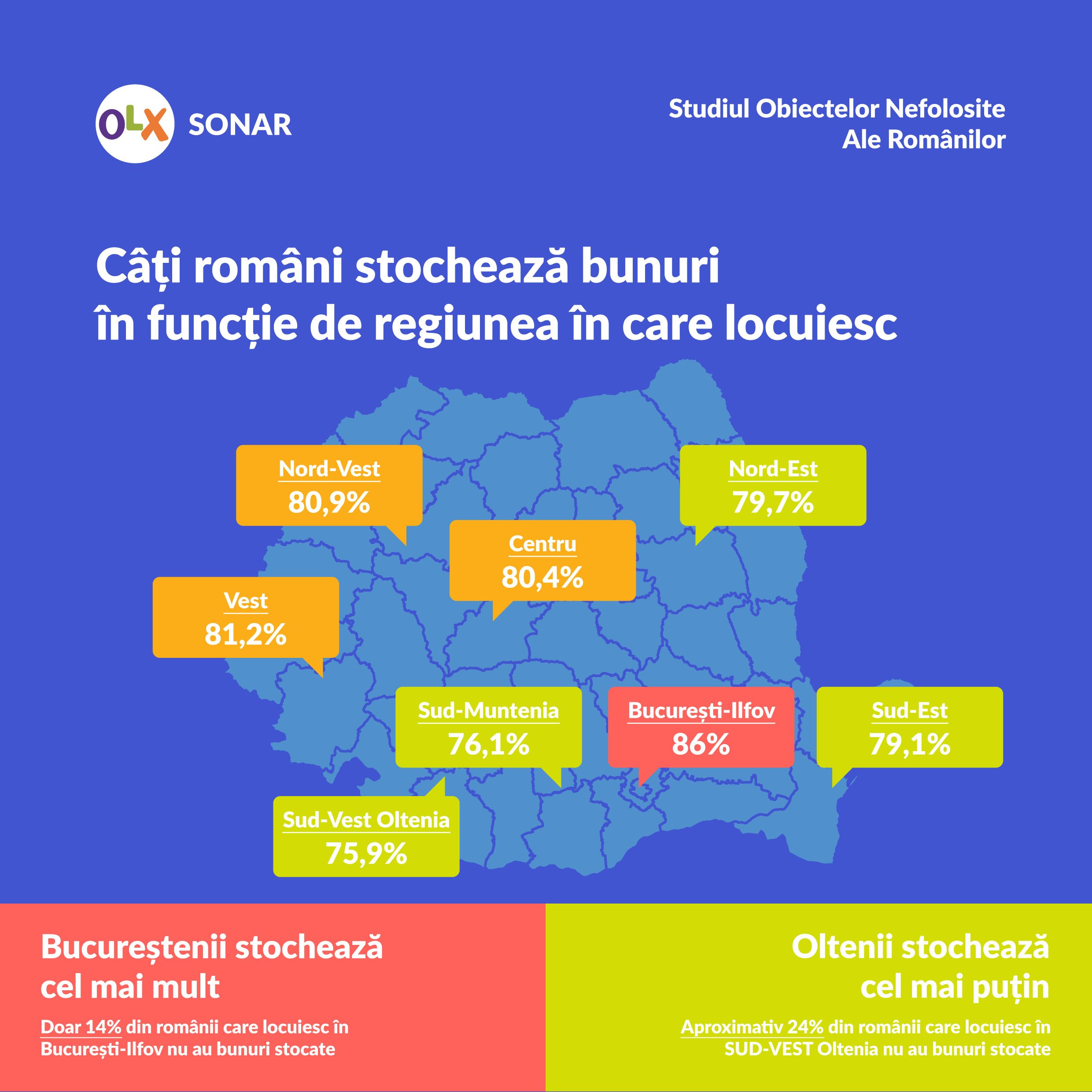 OLX SONAR

Studiul Obiectelor Nefolosite Ale Românilor

Câți români stochează bunuri în funcție de regiunea în care locuiesc

Nord-Vest
80,9%

Nord-Est
79,7%

Centru
80,4%

Vest
81,2%

Sud-Muntenia
76,1%

București-Ilfov
86%

Sud-Est
79,1%

Sud-Vest Oltenia
75,9%

Bucureștenii stochează cel mai mult

Doar 14% din românii care locuiesc în București-Ilfov nu au bunuri stocate

Oltenii stochează cel mai puțin

Aproximativ 24% din românii care locuiesc în SUD-VEST Oltenia nu au bunuri stocate